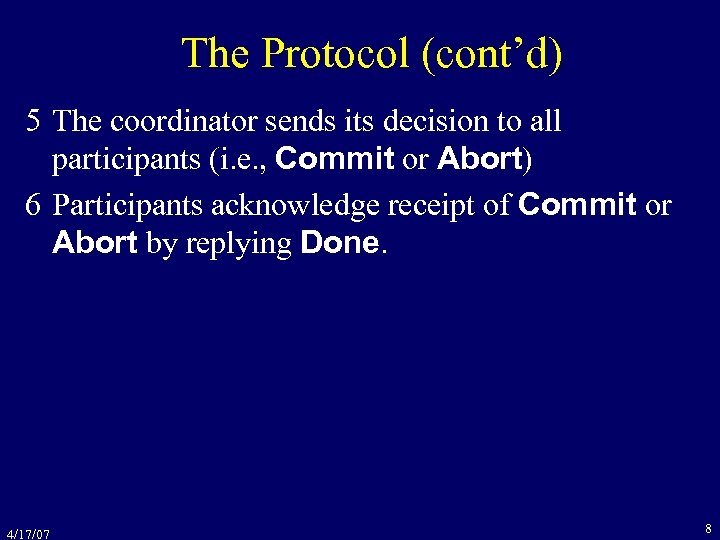 The Protocol (cont’d)

5 The coordinator sends its decision to all participants (i.e., Commit or Abort)

6 Participants acknowledge receipt of Commit or Abort by replying Done.

4/17/07

8